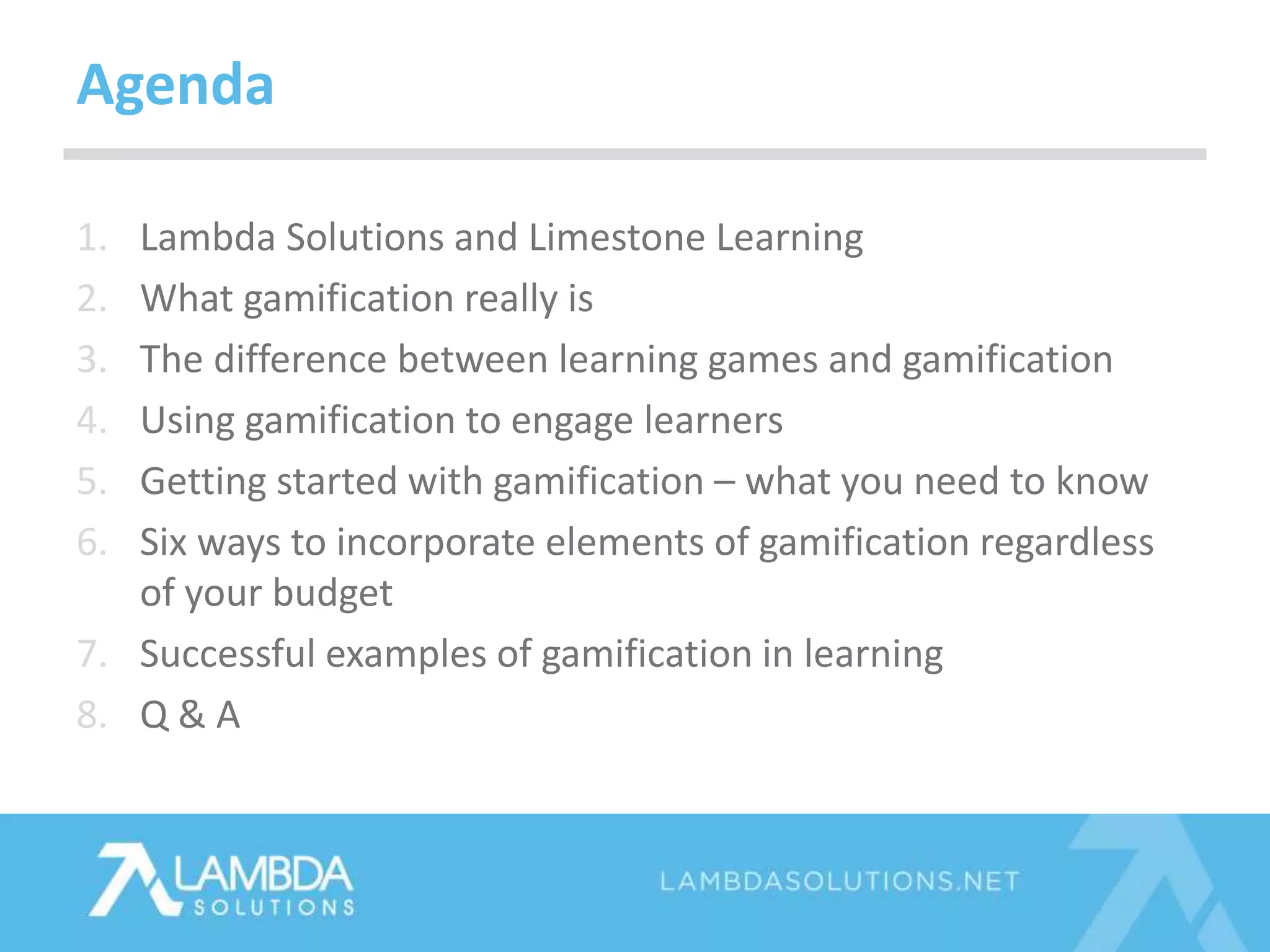 Agenda

1. Lambda Solutions and Limestone Learning
2. What gamification really is
3. The difference between learning games and gamification
4. Using gamification to engage learners
5. Getting started with gamification – what you need to know
6. Six ways to incorporate elements of gamification regardless of your budget
7. Successful examples of gamification in learning
8. Q & A

LAMBDA SOLUTIONS

LAMBDASOLUTIONS.NET